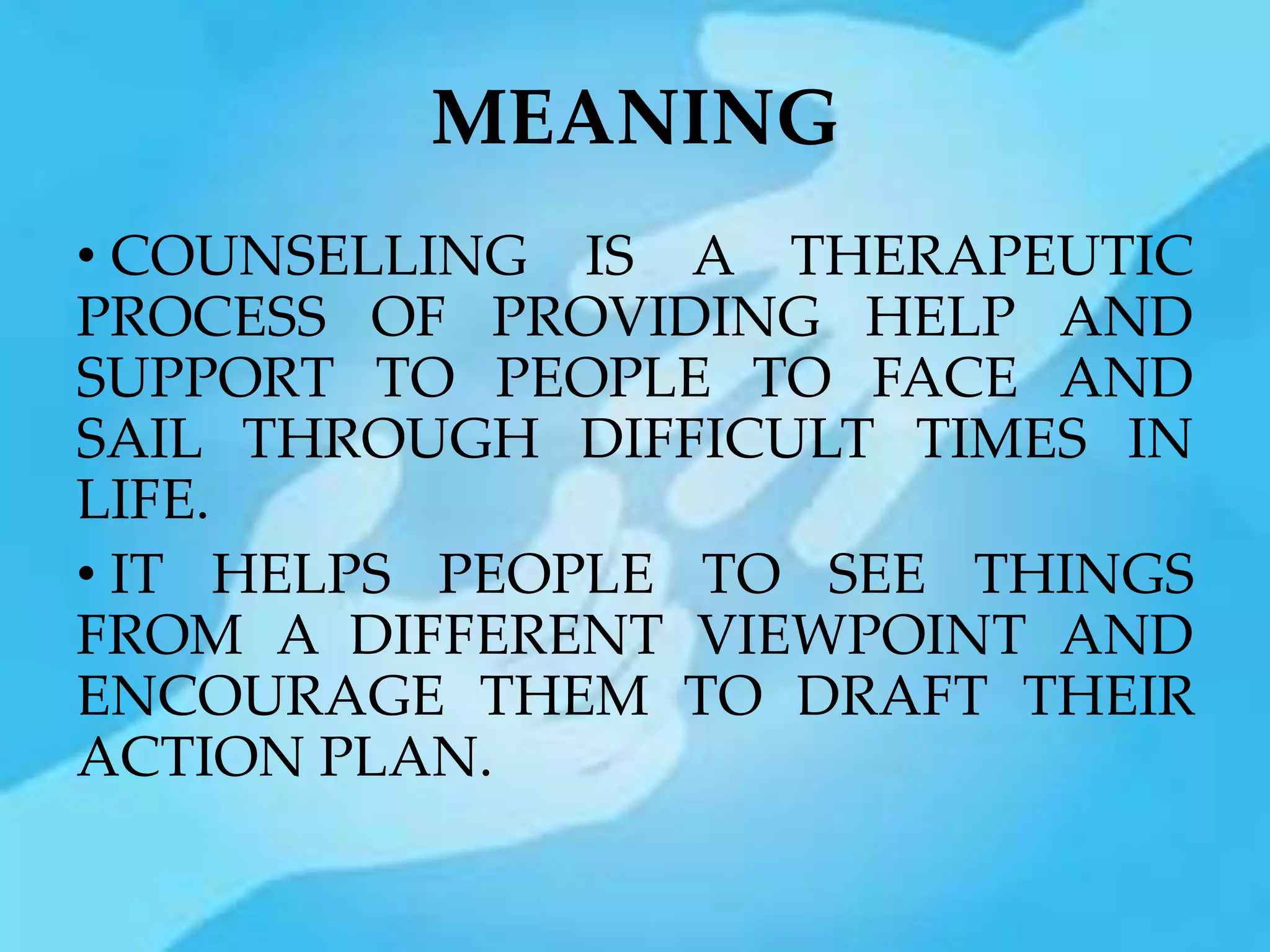 MEANING

• COUNSELLING IS A THERAPEUTIC PROCESS OF PROVIDING HELP AND SUPPORT TO PEOPLE TO FACE AND SAIL THROUGH DIFFICULT TIMES IN LIFE.

• IT HELPS PEOPLE TO SEE THINGS FROM A DIFFERENT VIEWPOINT AND ENCOURAGE THEM TO DRAFT THEIR ACTION PLAN.